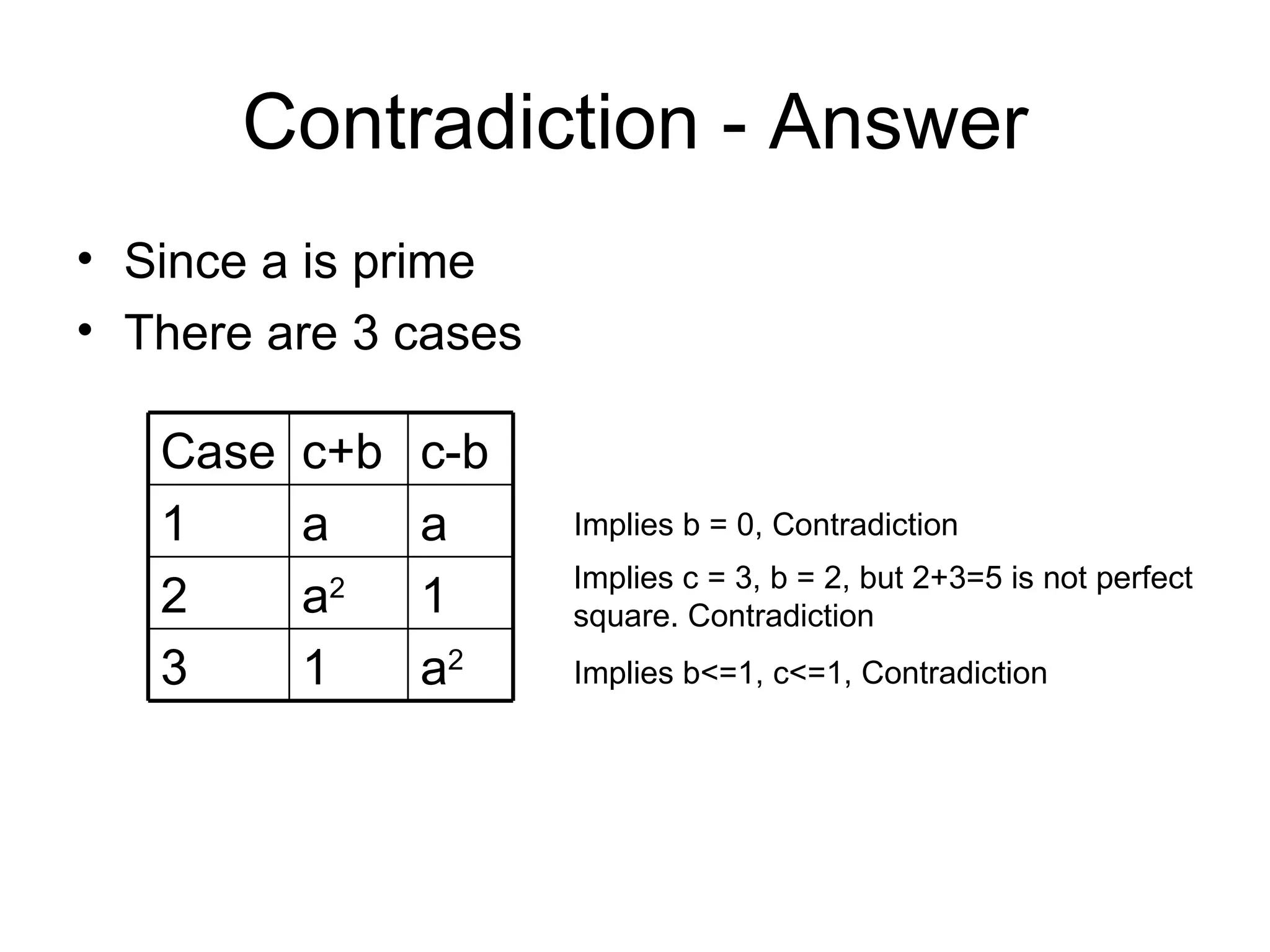 Contradiction - Answer

• Since a is prime
• There are 3 cases

| Case | c+b | c-b |
|---|---|---|
| 1 | a | a |
| 2 | $a^2$ | 1 |
| 3 | 1 | $a^2$ |

Implies b = 0, Contradiction

Implies c = 3, b = 2, but 2+3=5 is not perfect square. Contradiction

Implies b<=1, c<=1, Contradiction